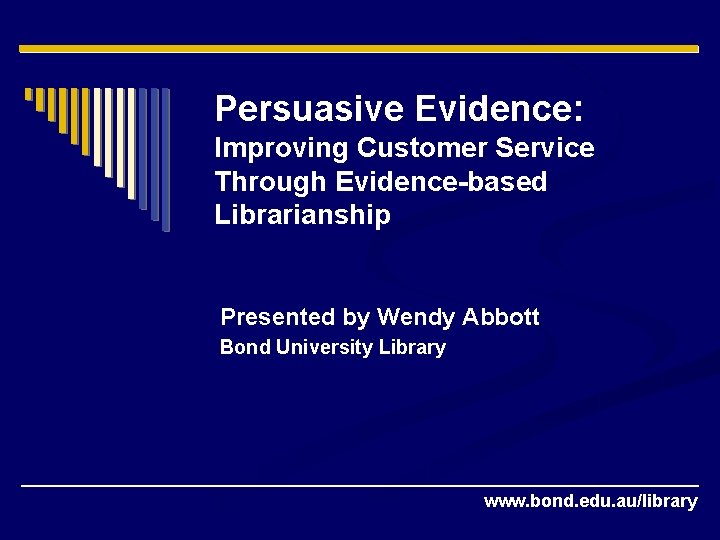 Persuasive Evidence:
Improving Customer Service Through Evidence-based Librarianship

Presented by Wendy Abbott
Bond University Library

www.bond.edu.au/library